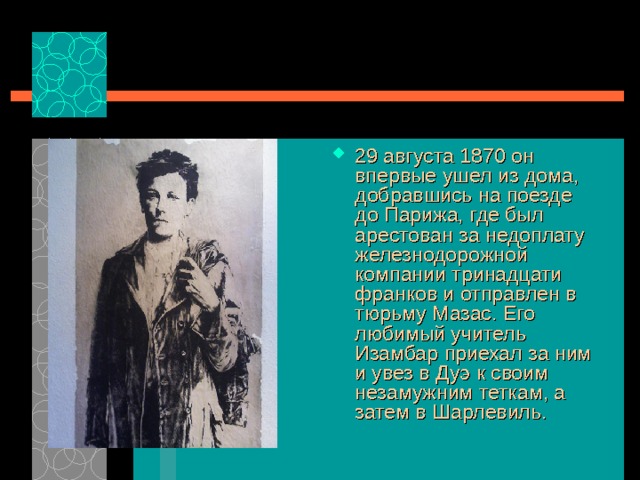 29 августа 1870 он впервые ушел из дома, добравшись на поезде до Парижа, где был арестован за недоплату железнодорожной компании тринадцати франков и отправлен в тюрьму Мазас. Его любимый учитель Изамбар приехал за ним и увез в Дуэ к своим незамужним теткам, а затем в Шарлевиль.